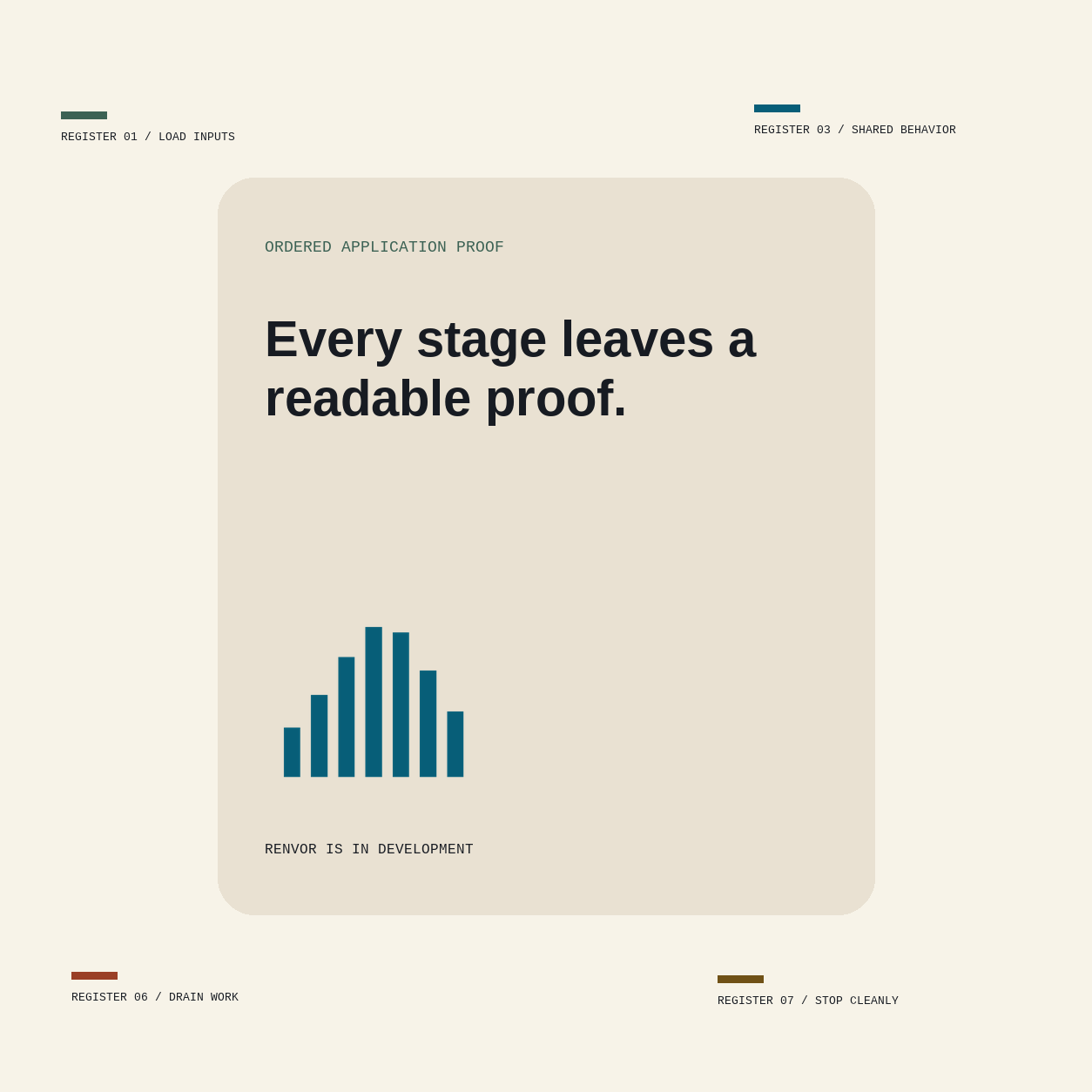 REGISTER 01 / LOAD INPUTS

REGISTER 03 / SHARED BEHAVIOR

ORDERED APPLICATION PROOF

Every stage leaves a readable proof.

RENVOR IS IN DEVELOPMENT

REGISTER 06 / DRAIN WORK

REGISTER 07 / STOP CLEANLY